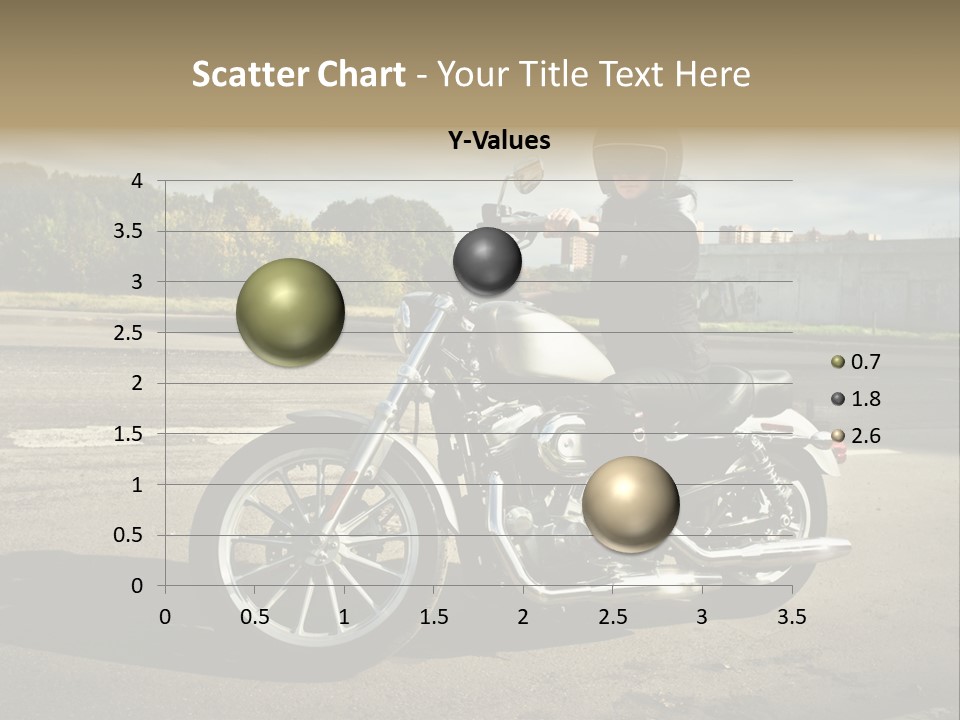 Scatter Chart - Your Title Text Here

Y-Values

4
3.5
3
2.5
2
1.5
1
0.5
0

0 0.5 1 1.5 2 2.5 3 3.5

0.7
1.8
2.6